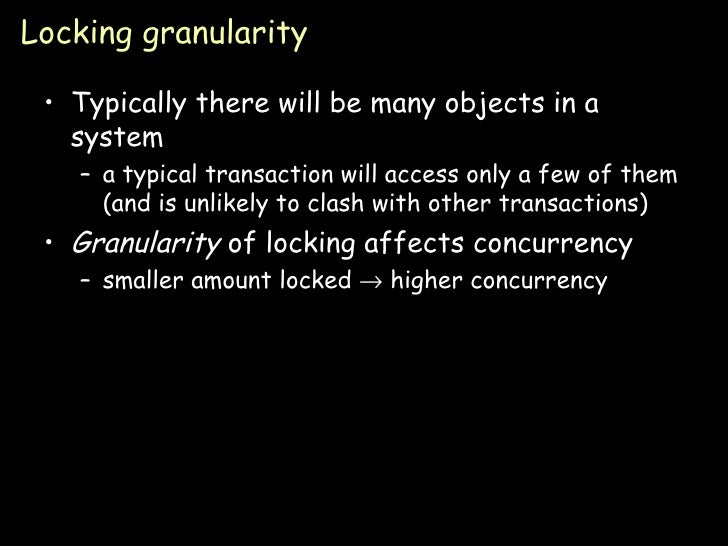 Locking granularity

• Typically there will be many objects in a system

– a typical transaction will access only a few of them (and is unlikely to clash with other transactions)

• Granularity of locking affects concurrency

– smaller amount locked $\rightarrow$ higher concurrency